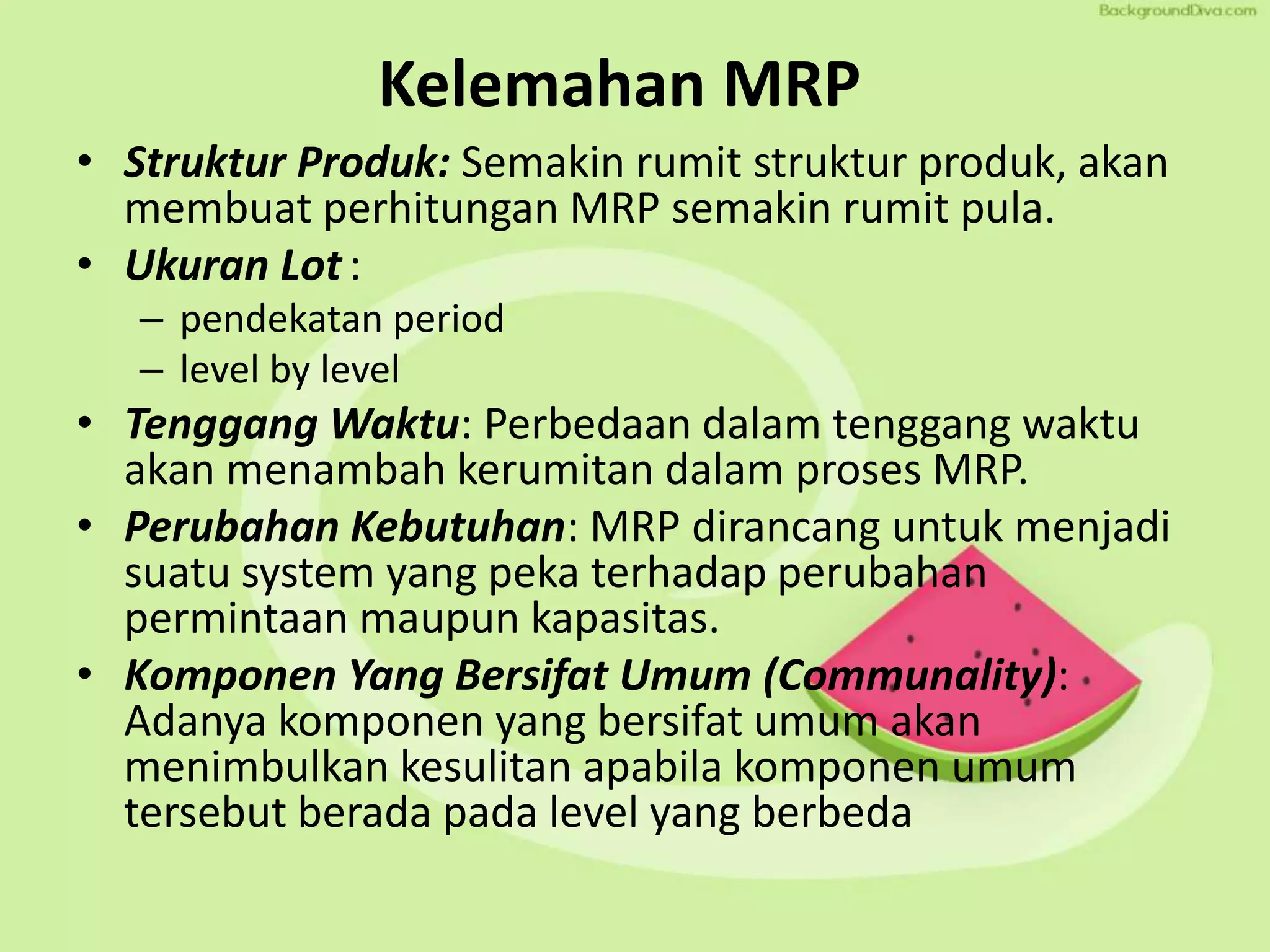 BackgroundDiva.com

Kelemahan MRP

• Struktur Produk: Semakin rumit struktur produk, akan membuat perhitungan MRP semakin rumit pula.
• Ukuran Lot :
– pendekatan period
– level by level
• Tenggang Waktu: Perbedaan dalam tenggang waktu akan menambah kerumitan dalam proses MRP.
• Perubahan Kebutuhan: MRP dirancang untuk menjadi suatu system yang peka terhadap perubahan permintaan maupun kapasitas.
• Komponen Yang Bersifat Umum (Communality): Adanya komponen yang bersifat umum akan menimbulkan kesulitan apabila komponen umum tersebut berada pada level yang berbeda